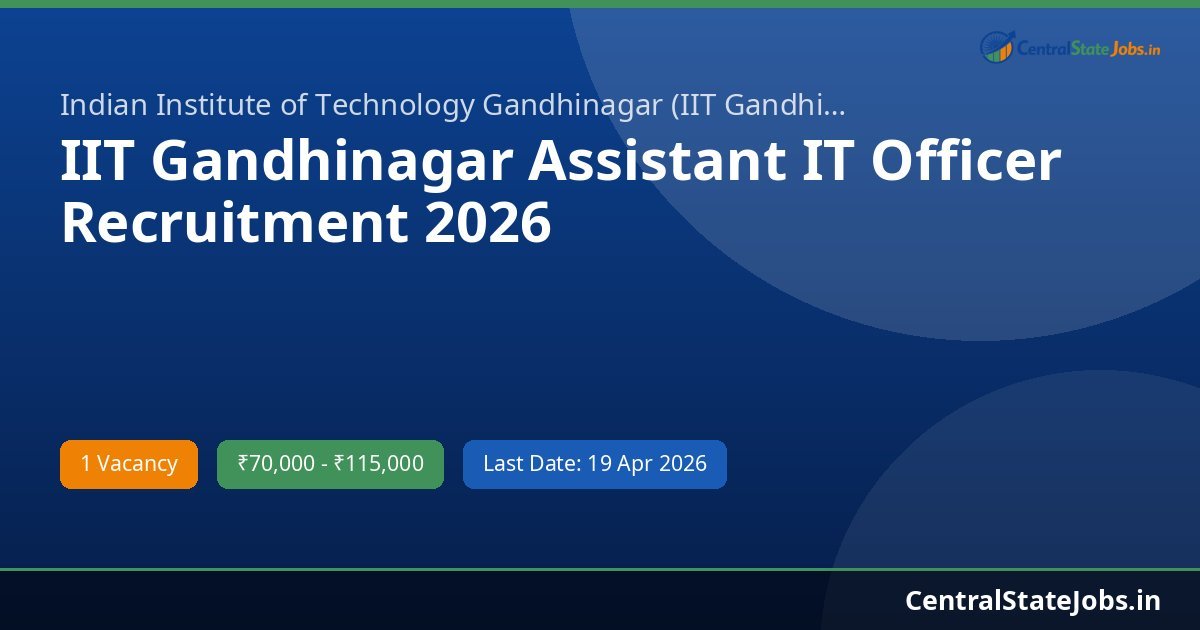 CentralStateJobs.in

Indian Institute of Technology Gandhinagar (IIT Gandhi...

IIT Gandhinagar Assistant IT Officer Recruitment 2026

1 Vacancy

₹70,000 - ₹115,000

Last Date: 19 Apr 2026

CentralStateJobs.in